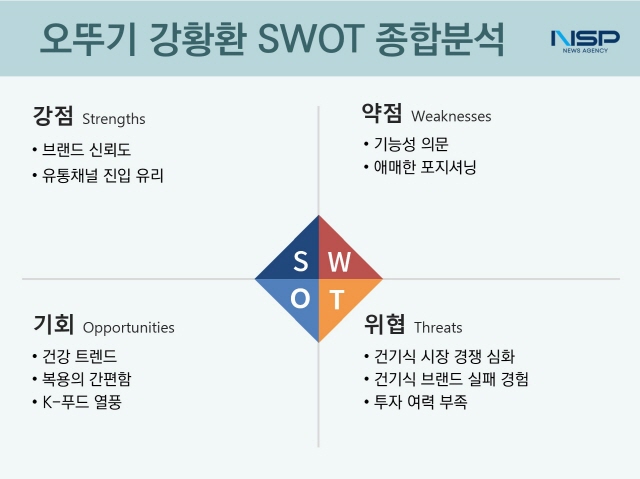 오뚜기 강황환 SWOT 종합분석

NSP NEWS AGENCY

강점 Strengths

• 브랜드 신뢰도
• 유통채널 진입 유리

약점 Weaknesses

• 기능성 의문
• 애매한 포지셔닝

S W O T

기회 Opportunities

• 건강 트렌드
• 복용의 간편함
• K-푸드 열풍

위협 Threats

• 건기식 시장 경쟁 심화
• 건기식 브랜드 실패 경험
• 투자 여력 부족